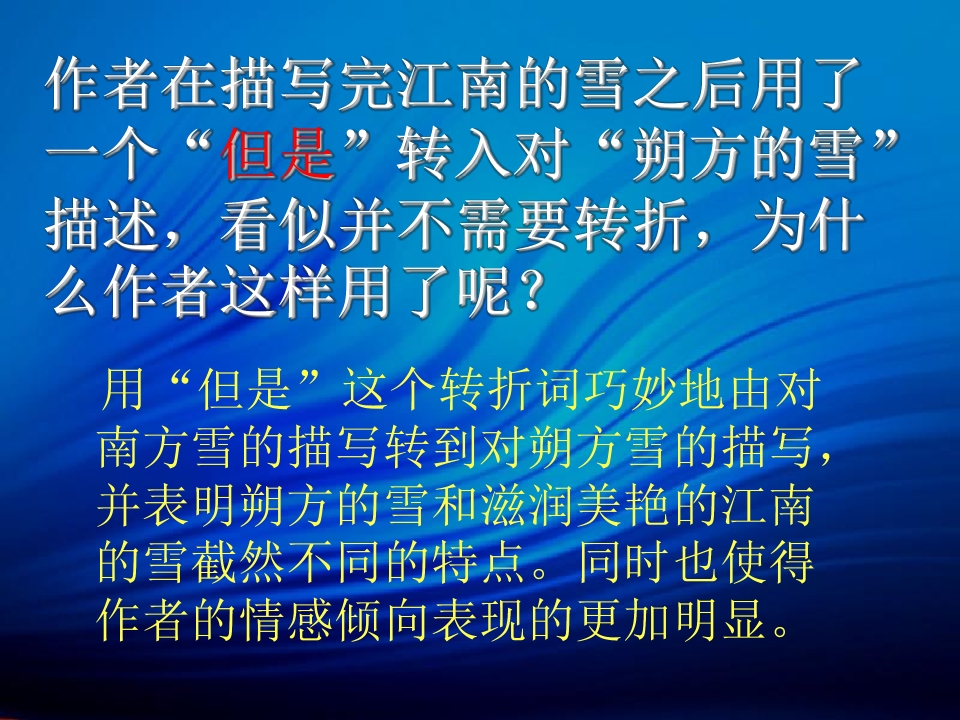 作者在描写完江南的雪之后用了一个“但是”转入对“朔方的雪”描述，看似并不需要转折，为什么作者这样用了呢？

用“但是”这个转折词巧妙地由对南方雪的描写转到对朔方雪的描写，并表明朔方的雪和滋润美艳的江南的雪截然不同的特点。同时也使得作者的情感倾向表现的更加明显。